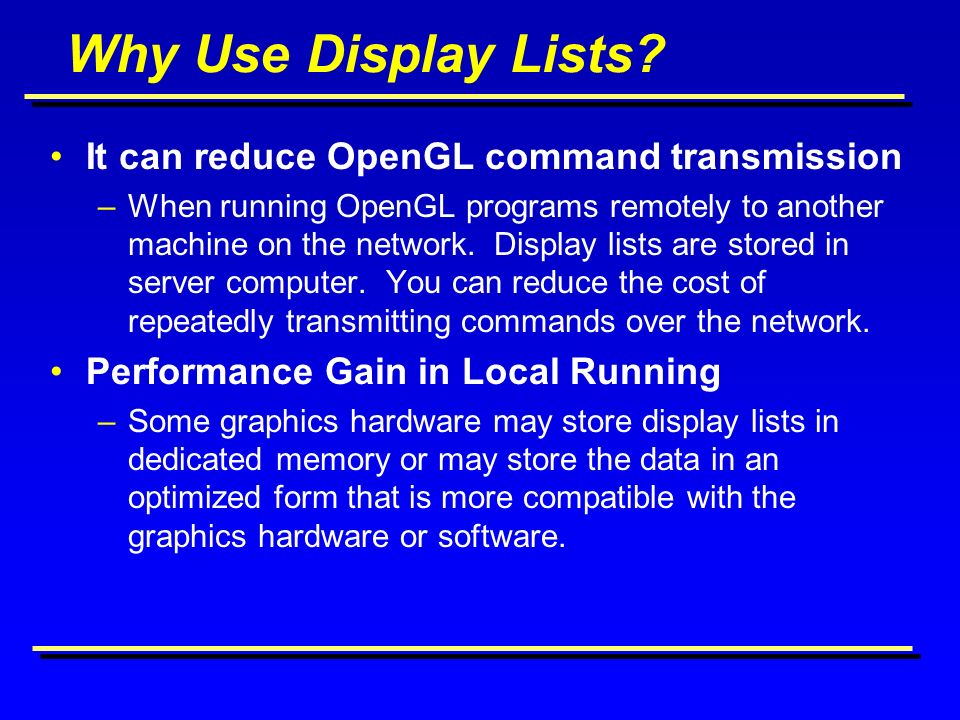 Why Use Display Lists?

• It can reduce OpenGL command transmission
– When running OpenGL programs remotely to another machine on the network. Display lists are stored in server computer. You can reduce the cost of repeatedly transmitting commands over the network.

• Performance Gain in Local Running
– Some graphics hardware may store display lists in dedicated memory or may store the data in an optimized form that is more compatible with the graphics hardware or software.